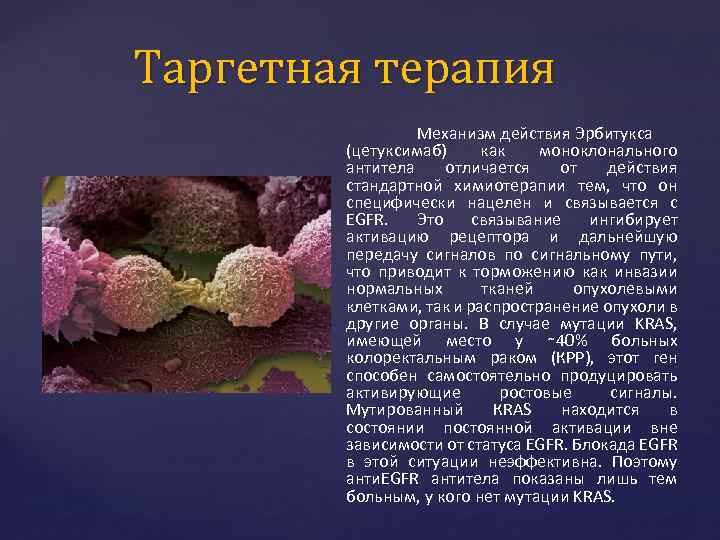 Таргетная терапия

Механизм действия Эрбитукса (цетуксимаб) как моноклонального антитела отличается от действия стандартной химиотерапии тем, что он специфически нацелен и связывается с EGFR. Это связывание ингибирует активацию рецептора и дальнейшую передачу сигналов по сигнальному пути, что приводит к торможению как инвазии нормальных тканей опухолевыми клетками, так и распространение опухоли в другие органы. В случае мутации KRAS, имеющей место у ~40% больных колоректальным раком (КРР), этот ген способен самостоятельно продуцировать активирующие ростовые сигналы. Мутированный KRAS находится в состоянии постоянной активации вне зависимости от статуса EGFR. Блокада EGFR в этой ситуации неэффективна. Поэтому антиEGFR антитела показаны лишь тем больным, у кого нет мутации KRAS.